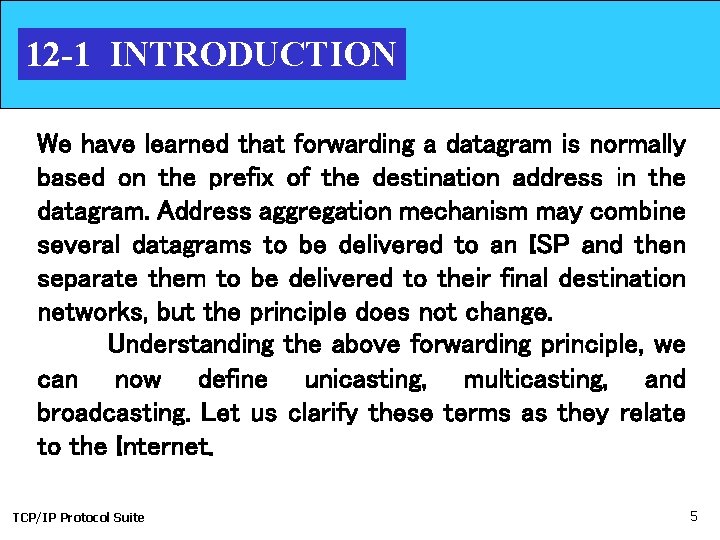 12-1 INTRODUCTION

We have learned that forwarding a datagram is normally based on the prefix of the destination address in the datagram. Address aggregation mechanism may combine several datagrams to be delivered to an ISP and then separate them to be delivered to their final destination networks, but the principle does not change.

Understanding the above forwarding principle, we can now define unicasting, multicasting, and broadcasting. Let us clarify these terms as they relate to the Internet.

TCP/IP Protocol Suite

5